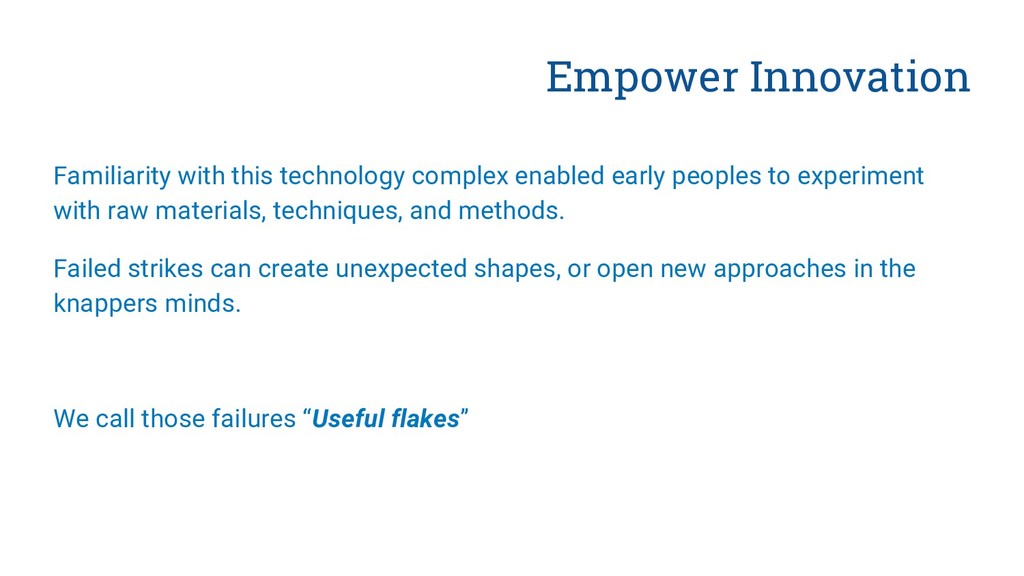 Empower Innovation

Familiarity with this technology complex enabled early peoples to experiment with raw materials, techniques, and methods.

Failed strikes can create unexpected shapes, or open new approaches in the knappers minds.

We call those failures “Useful flakes”